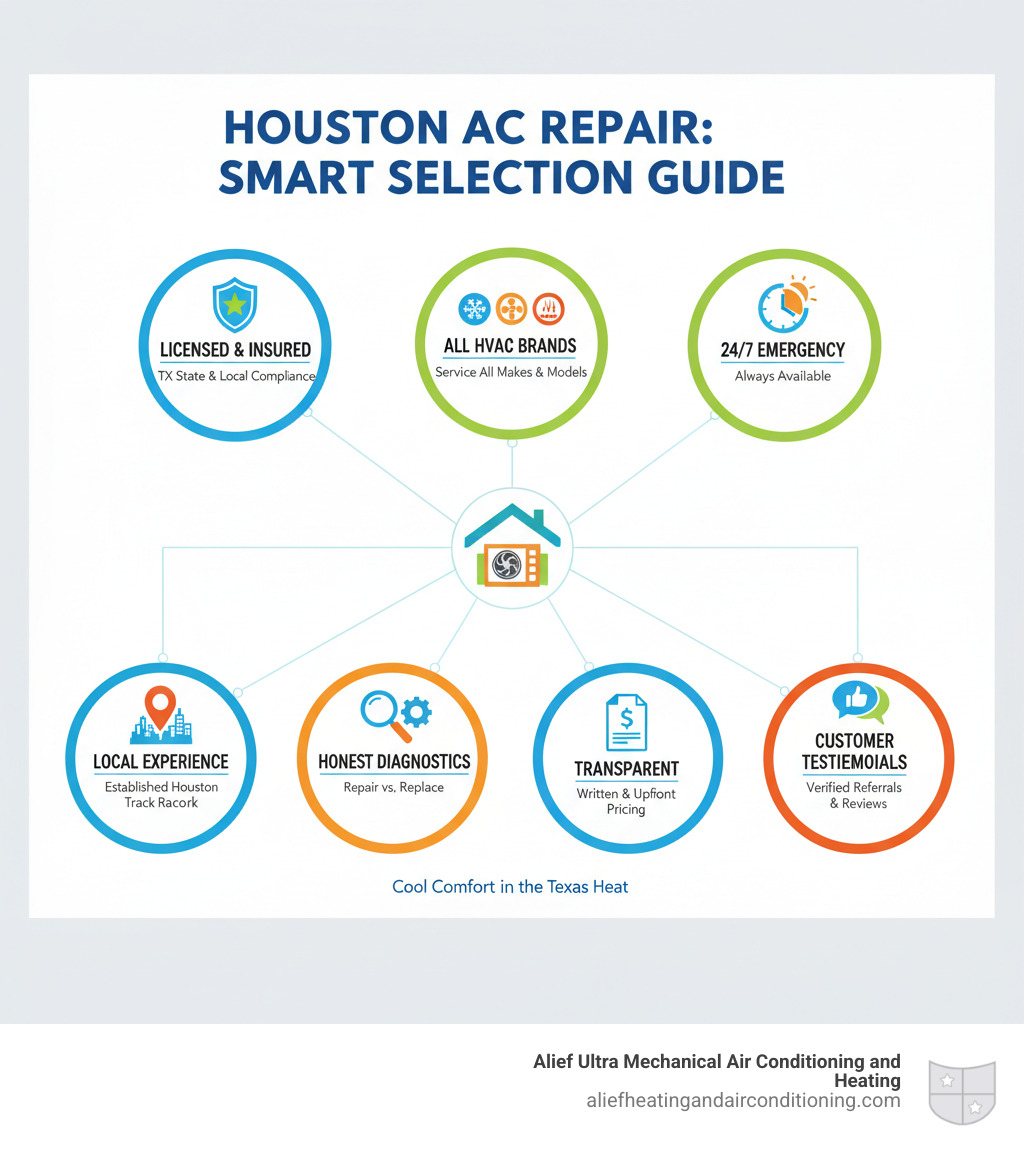 HOUSTON AC REPAIR: SMART SELECTION GUIDE

LICENSED & INSURED
TX State & Local Compliance

ALL HVAC BRANDS
Service All Makes & Models

24/7 EMERGENCY
Always Available

LOCAL EXPERIENCE
Established Houston Track Racork

HONEST DIAGNOSTICS
Repair vs. Replace

TRANSPARENT
Written & Upfiont Pricing

CUSTOMER TESTIEMOIALS
Verified Referrals & Reviews

Cool Comfort in the Texas Heat

Alief Ultra Mechanical Air Conditioning and Heating
aliefheatingandairconditioning.com